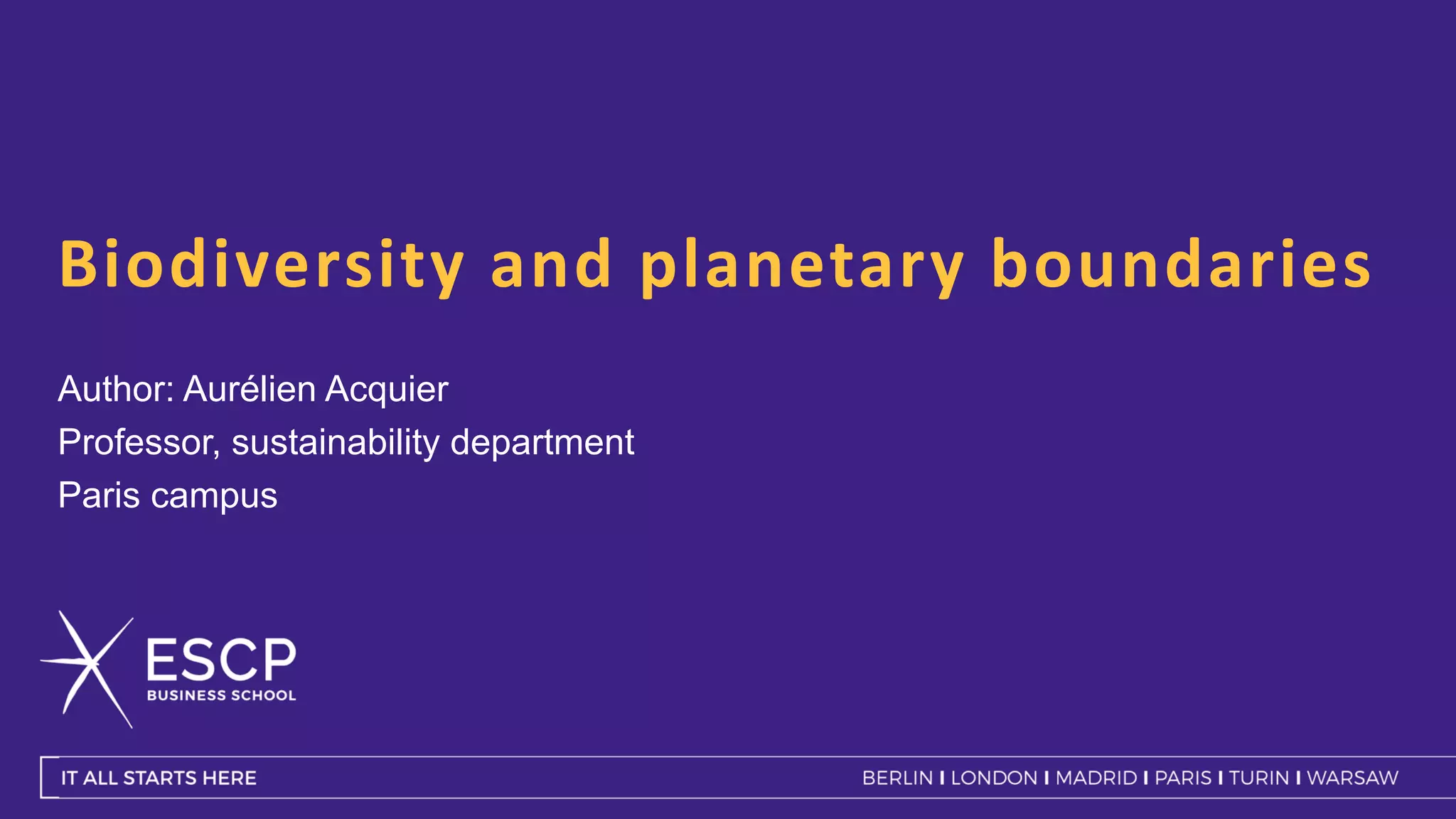 Biodiversity and planetary boundaries

Author: Aurélien Acquier
Professor, sustainability department
Paris campus

ESCP
BUSINESS SCHOOL

IT ALL STARTS HERE

BERLIN I LONDON I MADRID I PARIS I TURIN I WARSAW